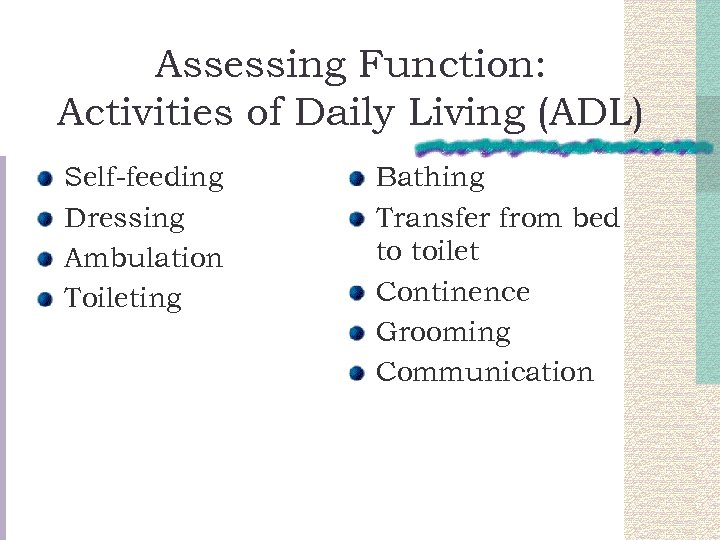 Assessing Function: Activities of Daily Living (ADL)

- Self-feeding
- Dressing
- Ambulation
- Toileting

- Bathing
- Transfer from bed to toilet
- Continence
- Grooming
- Communication